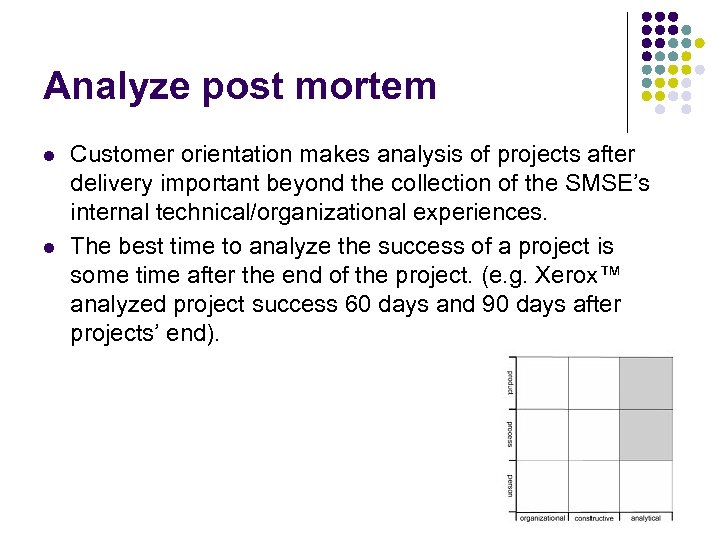 Analyze post mortem

- Customer orientation makes analysis of projects after delivery important beyond the collection of the SMSE's internal technical/organizational experiences.
- The best time to analyze the success of a project is some time after the end of the project. (e.g. Xerox™ analyzed project success 60 days and 90 days after projects' end).

product
process
person
organizational
constructive
analytical